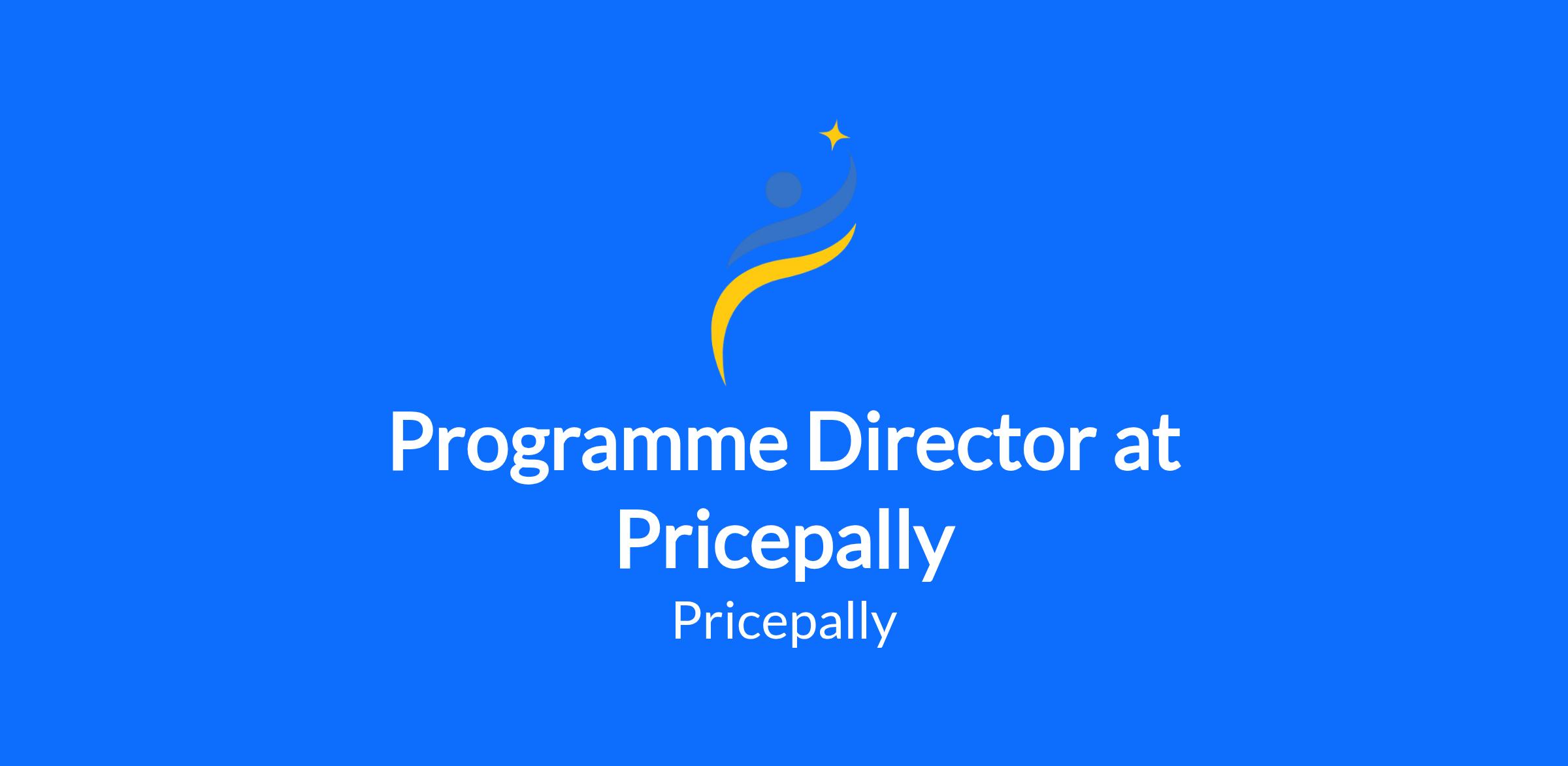 Programme Director at Pricepally

Pricepally